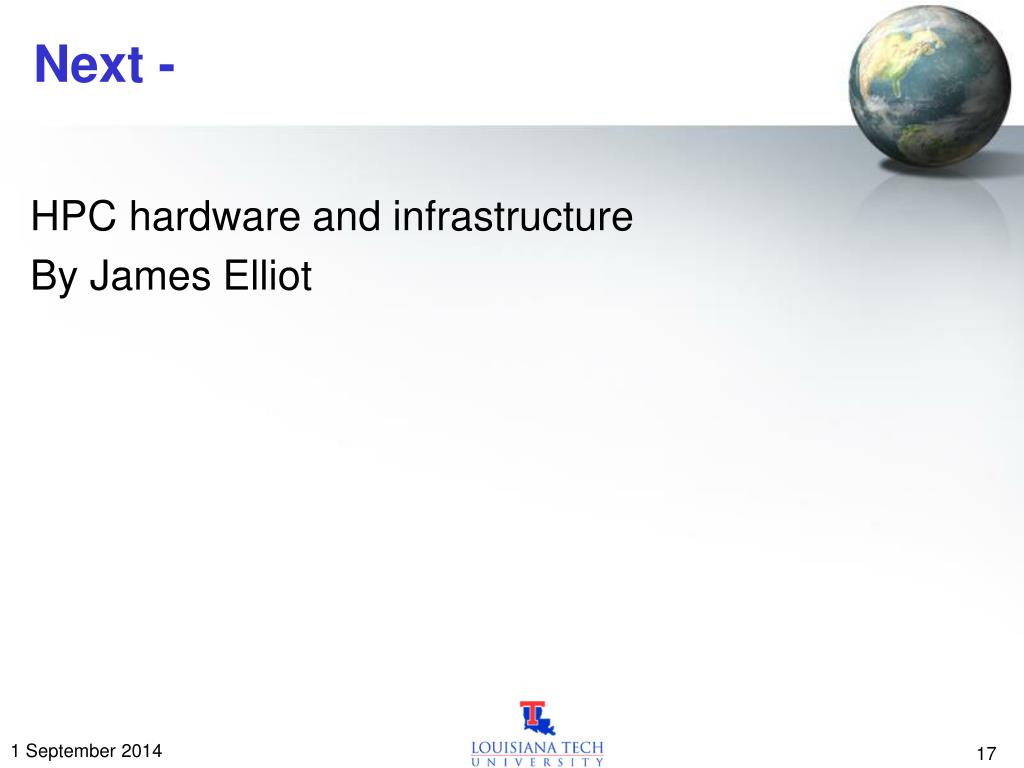 Next -

HPC hardware and infrastructure
By James Elliot

1 September 2014

LOUISIANA TECH
UNIVERSITY

17